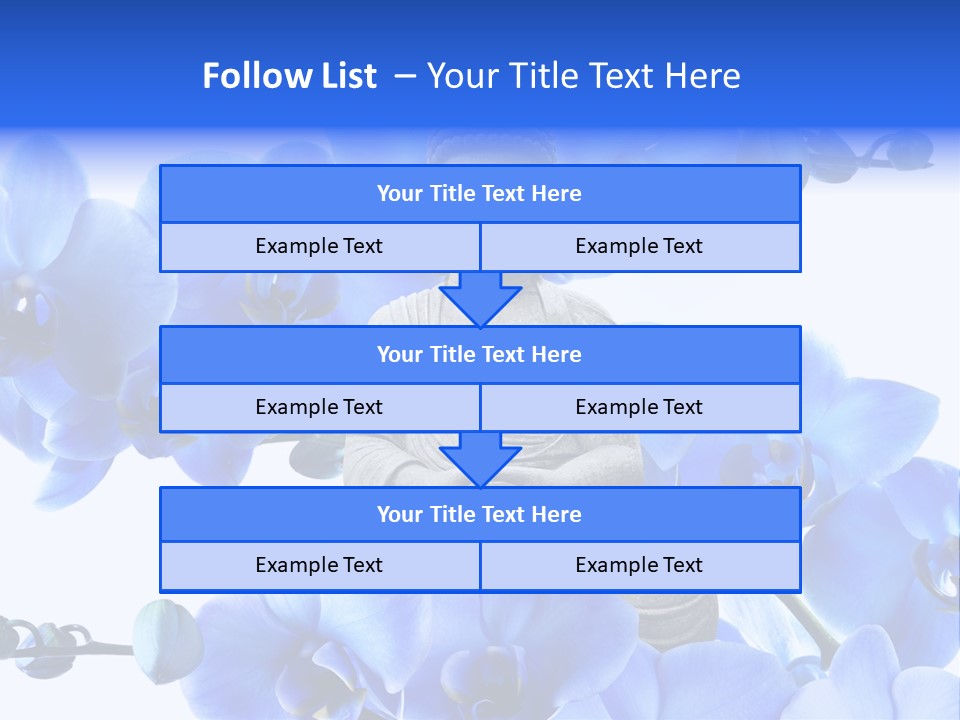 Follow List – Your Title Text Here

Your Title Text Here

Example Text

Example Text

Your Title Text Here

Example Text

Example Text

Your Title Text Here

Example Text

Example Text